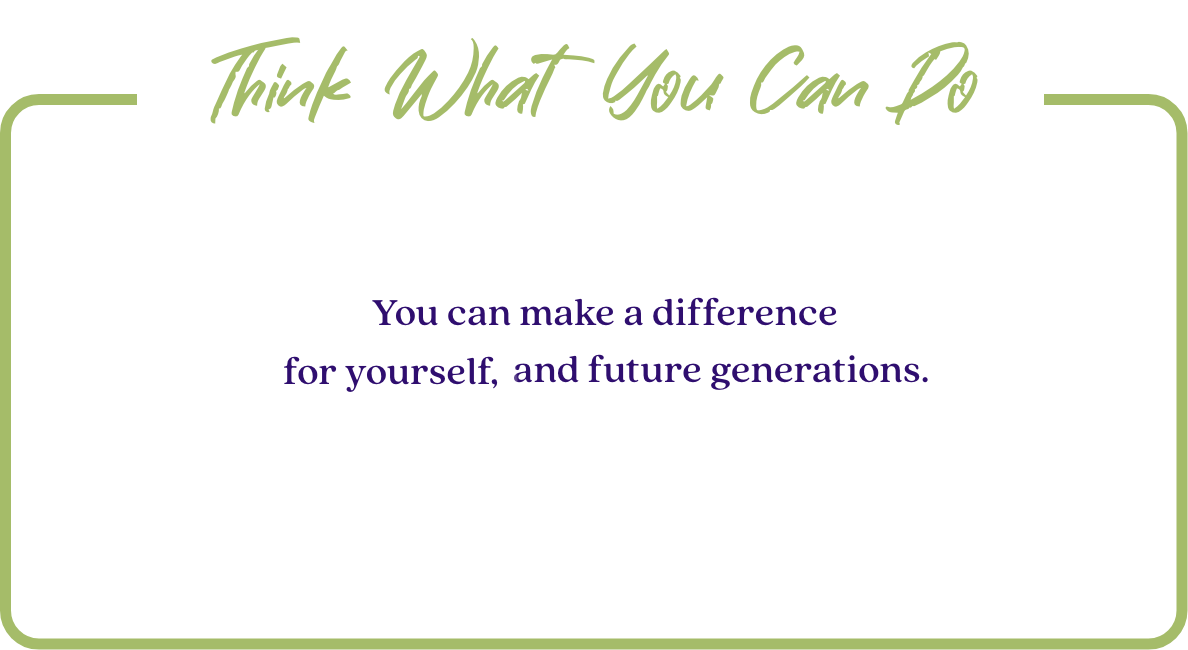 Think What You Can Do

You can make a difference for yourself, and future generations.